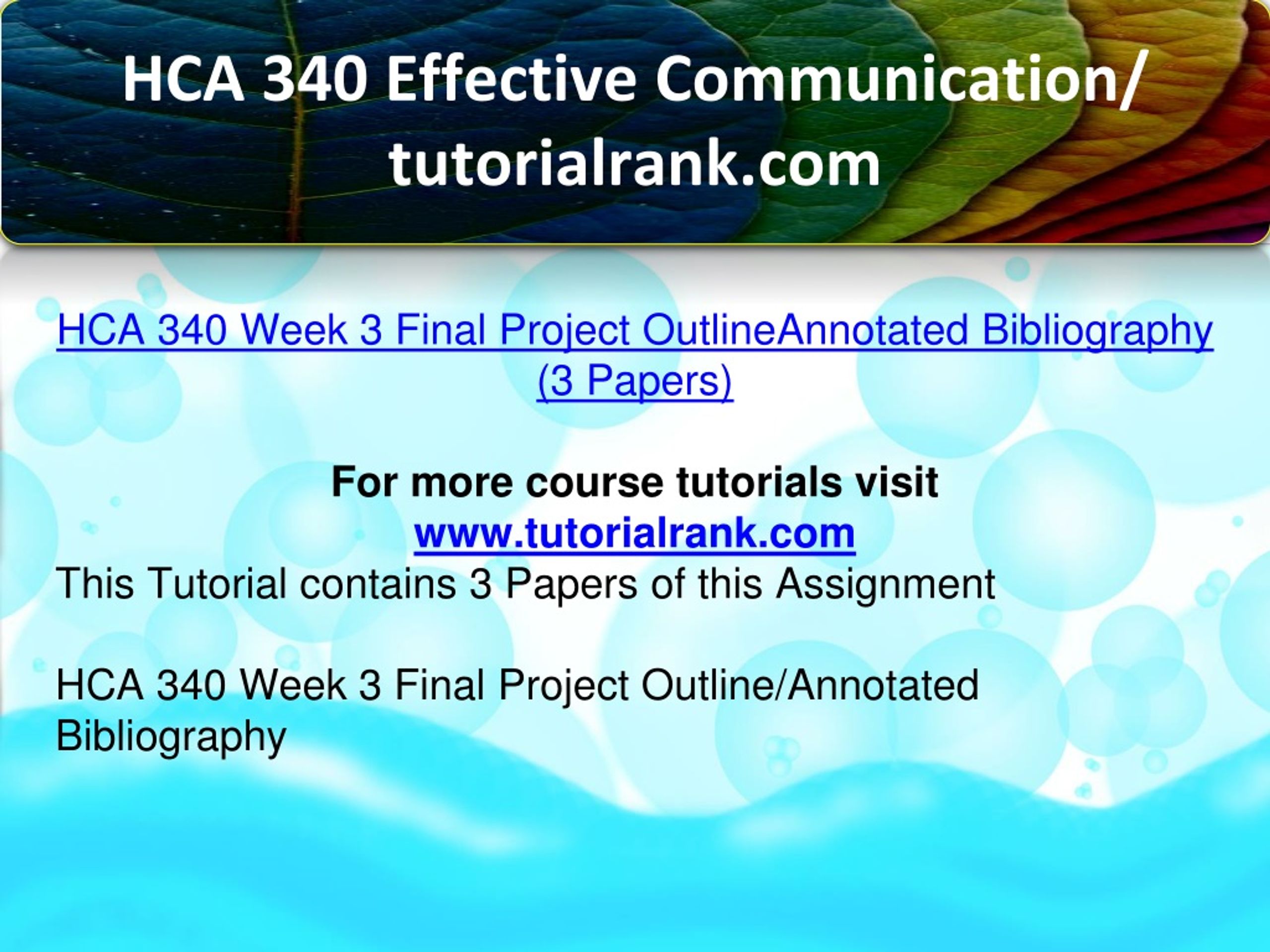 HCA 340 Effective Communication/ tutorialrank.com

HCA 340 Week 3 Final Project OutlineAnnotated Bibliography (3 Papers)

For more course tutorials visit
www.tutorialrank.com
This Tutorial contains 3 Papers of this Assignment

HCA 340 Week 3 Final Project Outline/Annotated Bibliography